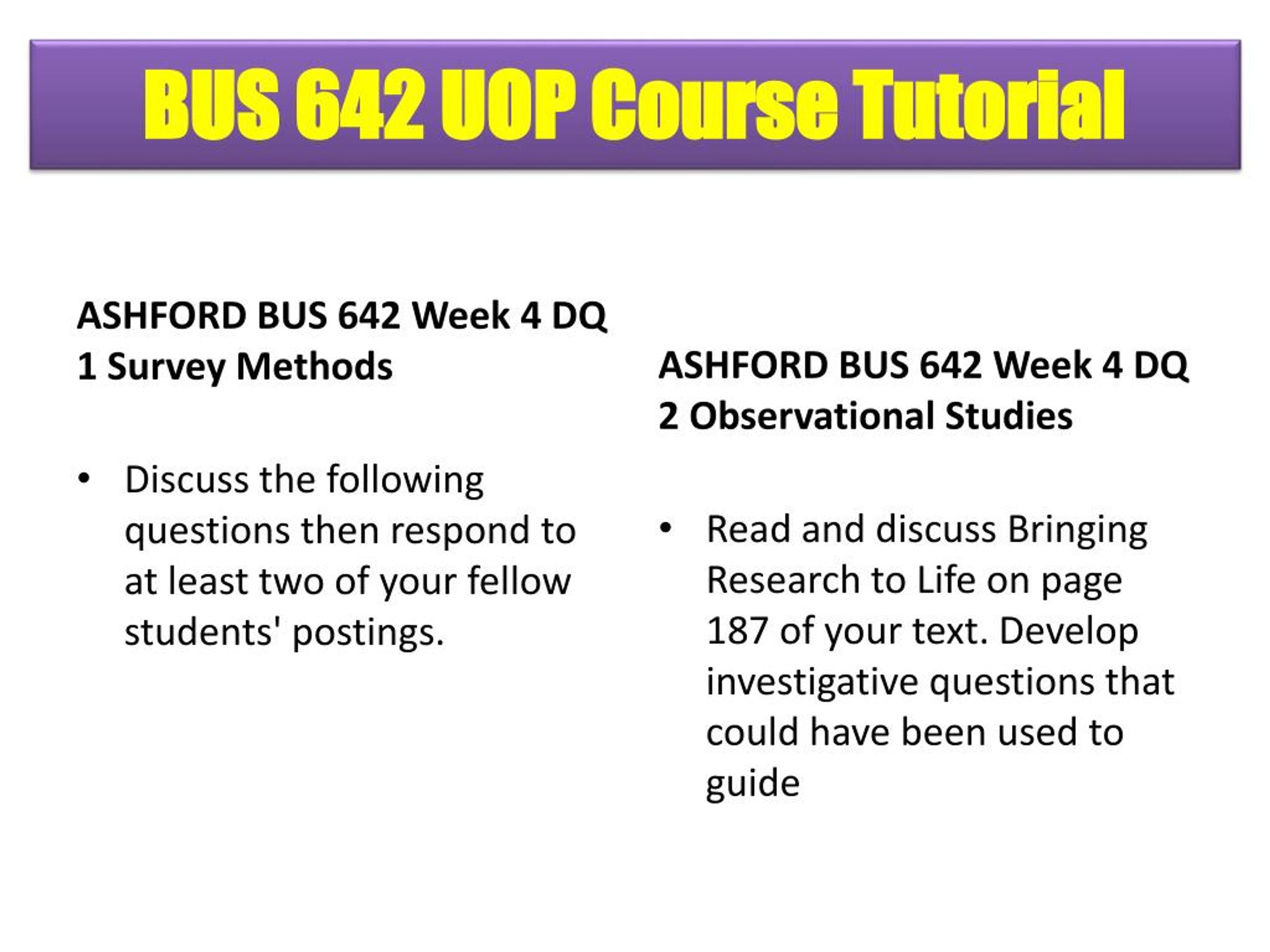 BUS 642 UOP Course Tutorial

ASHFORD BUS 642 Week 4 DQ 1 Survey Methods

• Discuss the following questions then respond to at least two of your fellow students' postings.

ASHFORD BUS 642 Week 4 DQ 2 Observational Studies

• Read and discuss Bringing Research to Life on page 187 of your text. Develop investigative questions that could have been used to guide